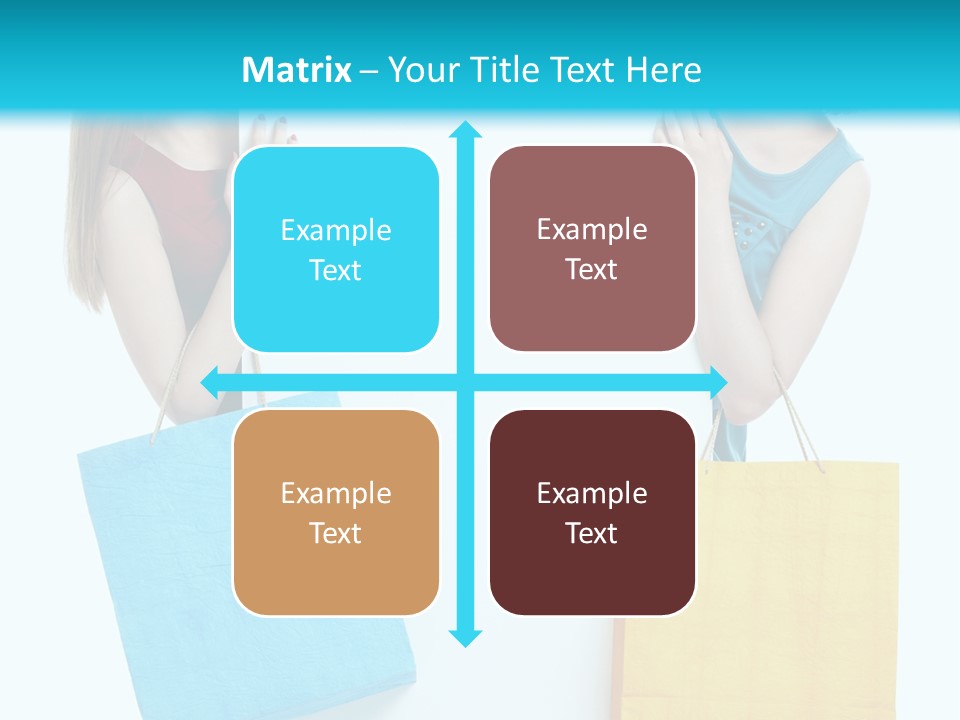 Matrix – Your Title Text Here

Example Text

Example Text

Example Text

Example Text